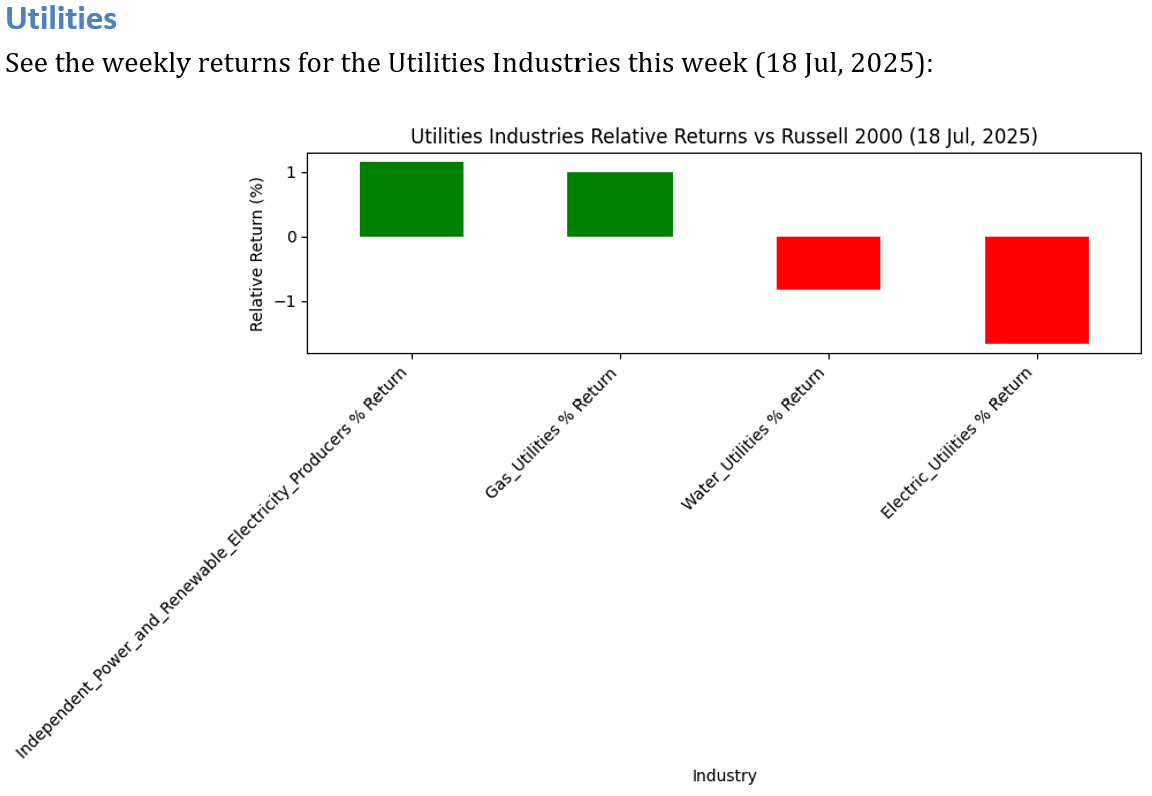 Utilities

See the weekly returns for the Utilities Industries this week (18 Jul, 2025):

Utilities Industries Relative Returns vs Russell 2000 (18 Jul, 2025)

Relative Return (%)

1
0
−1

Independent_Power_and_Renewable_Electricity_Producers % Return
Gas_Utilities % Return
Water_Utilities % Return
Electric_Utilities % Return

Industry